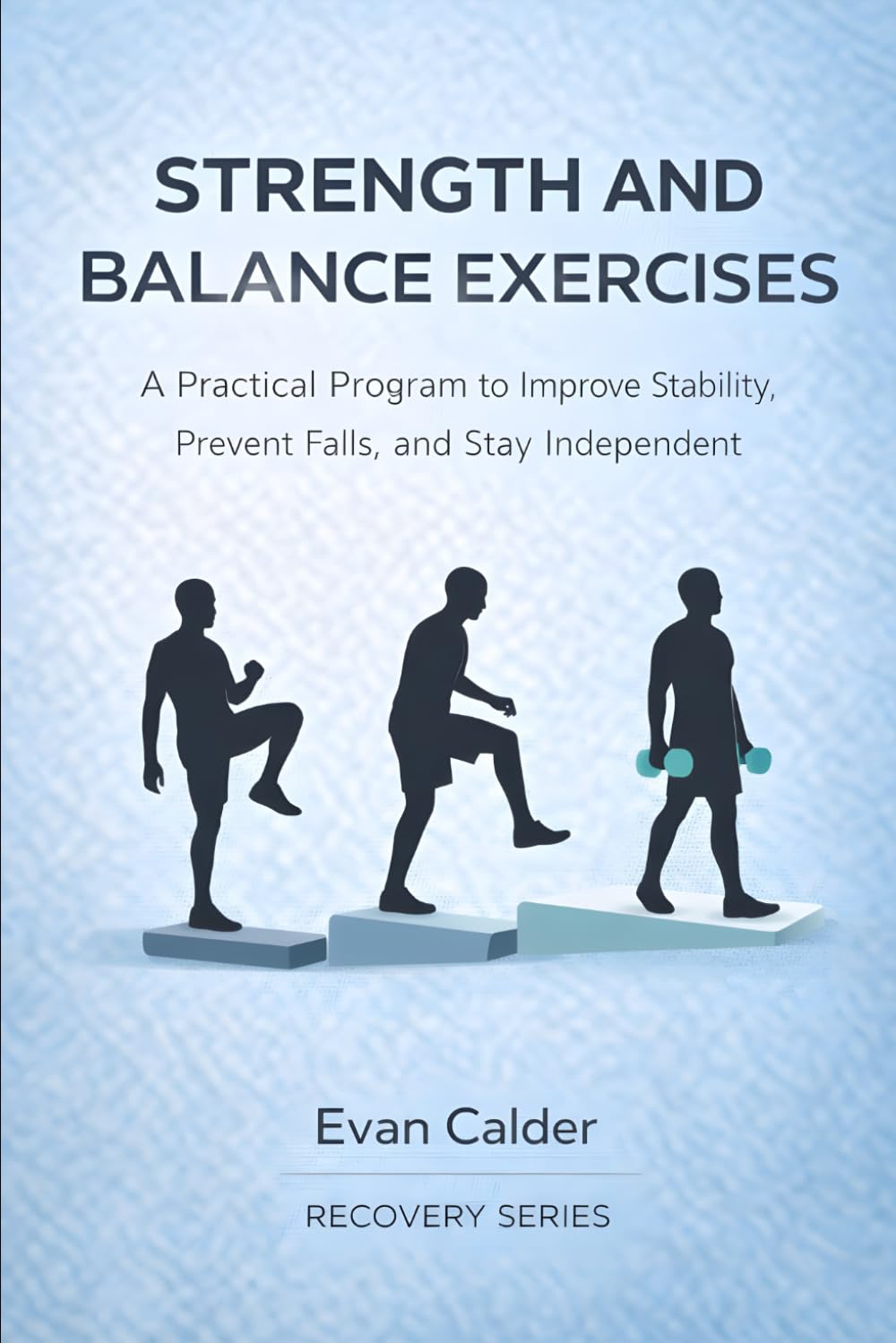 STRENGTH AND BALANCE EXERCISES

A Practical Program to Improve Stability, Prevent Falls, and Stay Independent

Evan Calder

RECOVERY SERIES